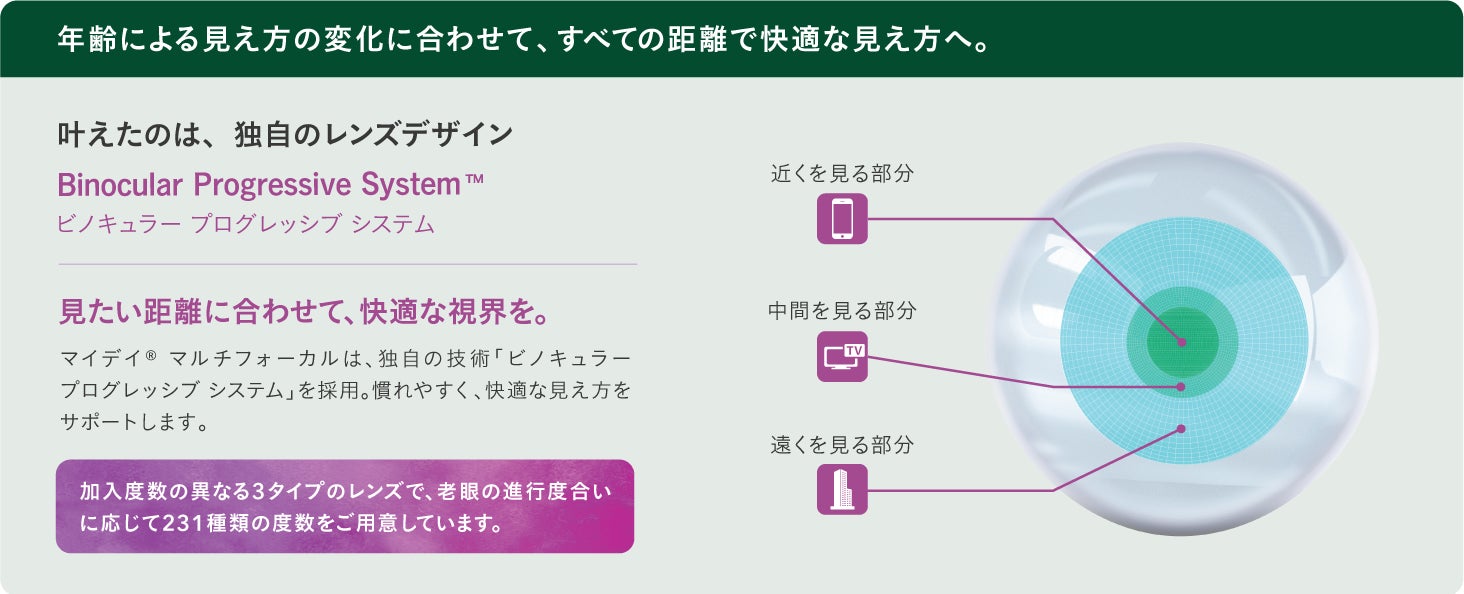 年齢による見え方の変化に合わせて、すべての距離で快適な見え方へ。

叶えたのは、独自のレンズデザイン

Binocular Progressive System™
ビノキュラー プログレッシブ システム

見たい距離に合わせて、快適な視界を。

マイデイ® マルチフォーカルは、独自の技術「ビノキュラー プログレッシブ システム」を採用。慣れやすく、快適な見え方をサポートします。

加入度数の異なる3タイプのレンズで、老眼の進行度合いに応じて231種類の度数をご用意しています。

近くを見る部分

中間を見る部分

TV

遠くを見る部分